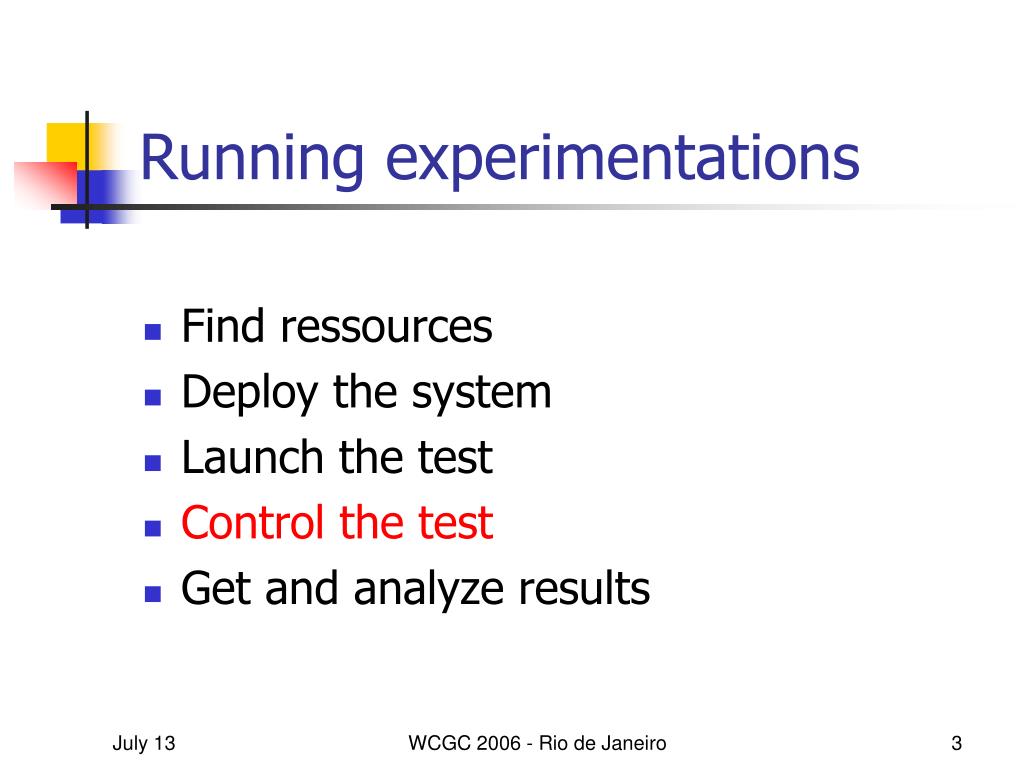 Running experimentations

- Find ressources
- Deploy the system
- Launch the test
- Control the test
- Get and analyze results

July 13

WCGC 2006 - Rio de Janeiro

3